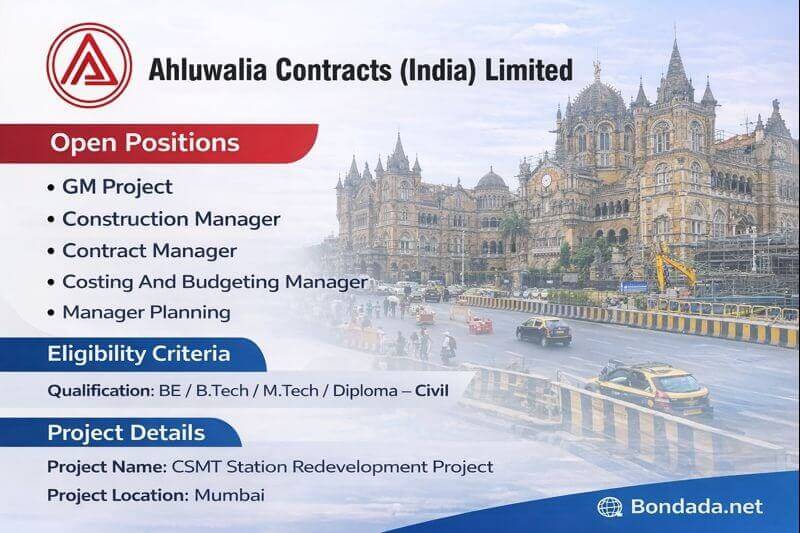 Ahluwalia Contracts (India) Limited

Open Positions

• GM Project
• Construction Manager
• Contract Manager
• Costing And Budgeting Manager
• Manager Planning

Eligibility Criteria

Qualification: BE / B.Tech / M.Tech / Diploma – Civil

Project Details

Project Name: CSMT Station Redevelopment Project

Project Location: Mumbai

Bondada.net